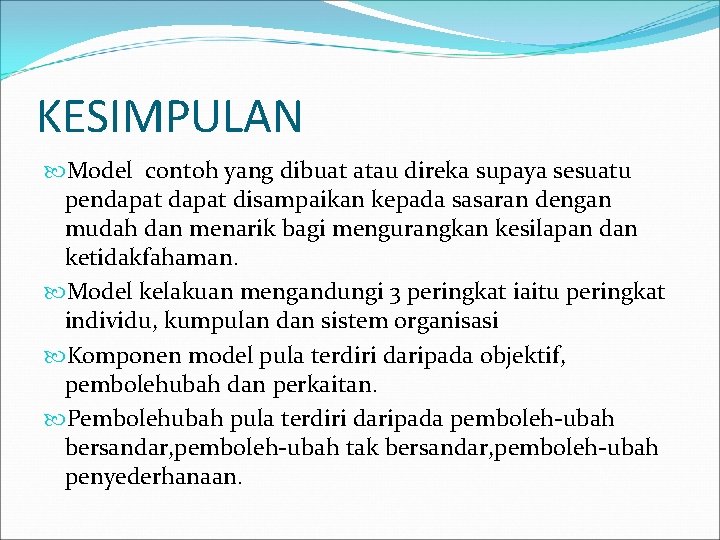 KESIMPULAN

Model contoh yang dibuat atau direka supaya sesuatu pendapat dapat disampaikan kepada sasaran dengan mudah dan menarik bagi mengurangkan kesilapan dan ketidakfahaman.

Model kelakuan mengandungi 3 peringkat iaitu peringkat individu, kumpulan dan sistem organisasi

Komponen model pula terdiri daripada objektif, pembolehubah dan perkaitan.

Pembolehubah pula terdiri daripada pemboleh-ubah bersandar,pemboleh-ubah tak bersandar,pemboleh-ubah penyederhanaan.